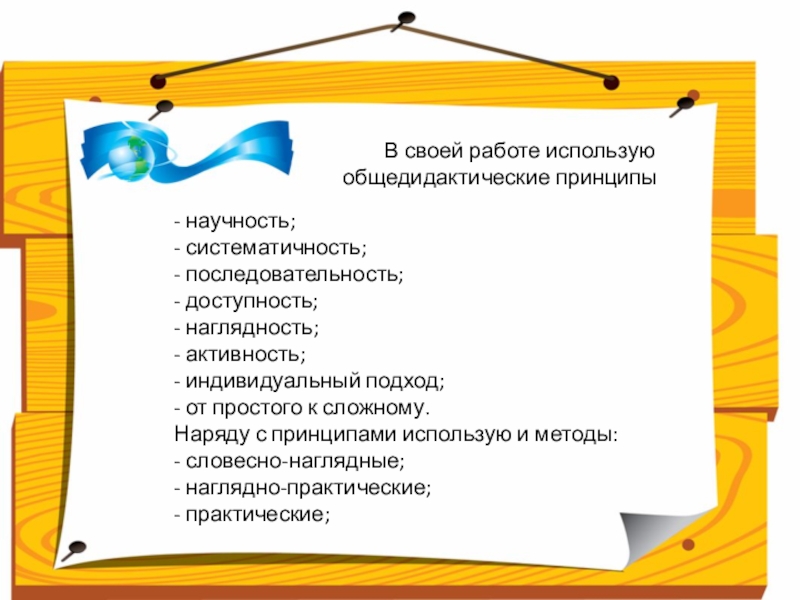 В своей работе использую общедидактические принципы

- научность;
- систематичность;
- последовательность;
- доступность;
- наглядность;
- активность;
- индивидуальный подход;
- от простого к сложному.
Наряду с принципами использую и методы:
- словесно-наглядные;
- наглядно-практические;
- практические;